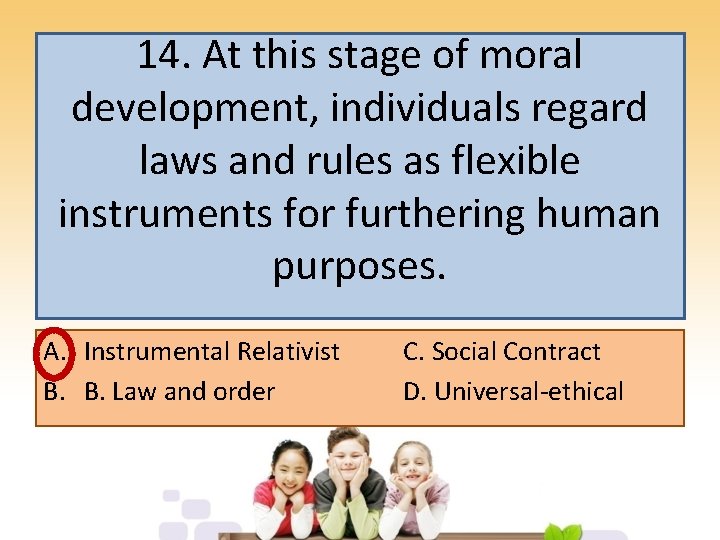 14. At this stage of moral development, individuals regard laws and rules as flexible instruments for furthering human purposes.

A. Instrumental Relativist
B. B. Law and order
C. Social Contract
D. Universal-ethical